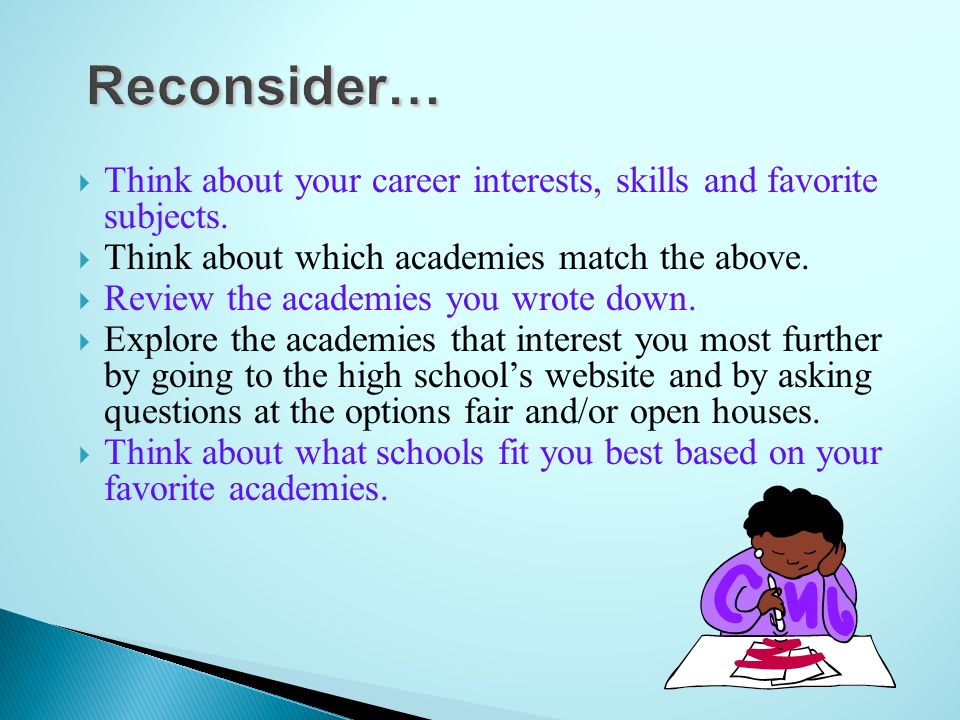 Reconsider…

Think about your career interests, skills and favorite subjects.

Think about which academies match the above.

Review the academies you wrote down.

Explore the academies that interest you most further by going to the high school’s website and by asking questions at the options fair and/or open houses.

Think about what schools fit you best based on your favorite academies.